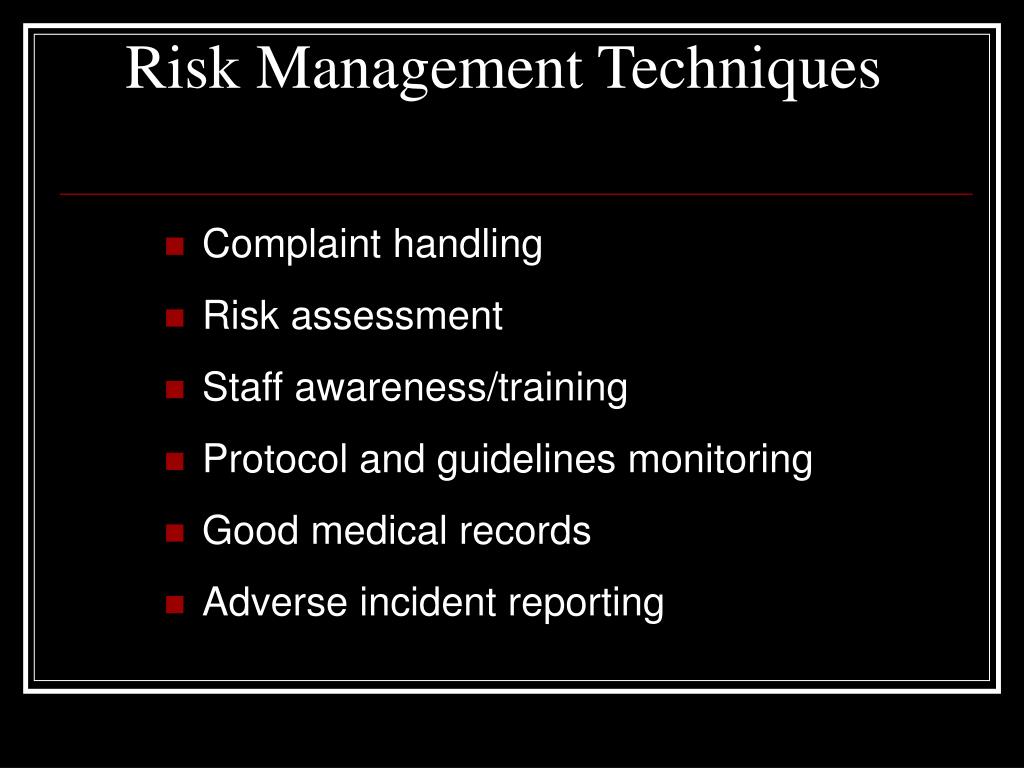 Risk Management Techniques

- Complaint handling
- Risk assessment
- Staff awareness/training
- Protocol and guidelines monitoring
- Good medical records
- Adverse incident reporting